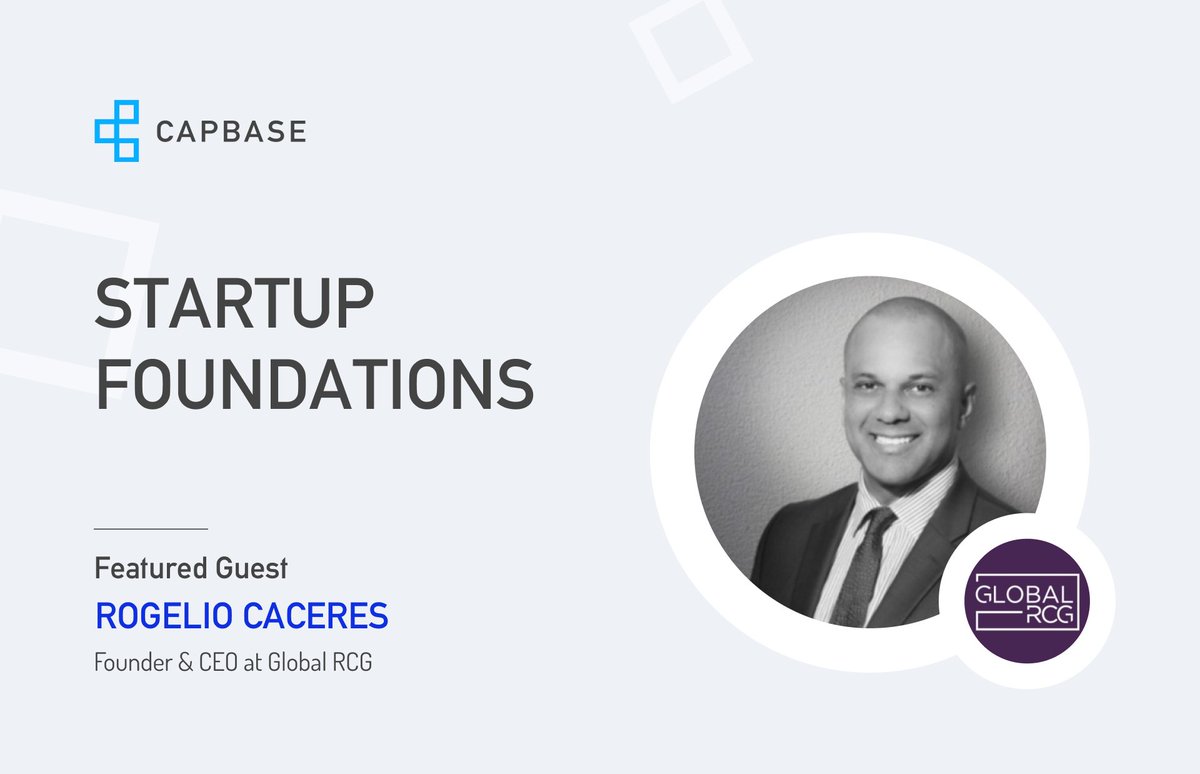 CAPBASE

STARTUP FOUNDATIONS

Featured Guest
ROGELIO CACERES
Founder & CEO at Global RCG

GLOBAL RCG